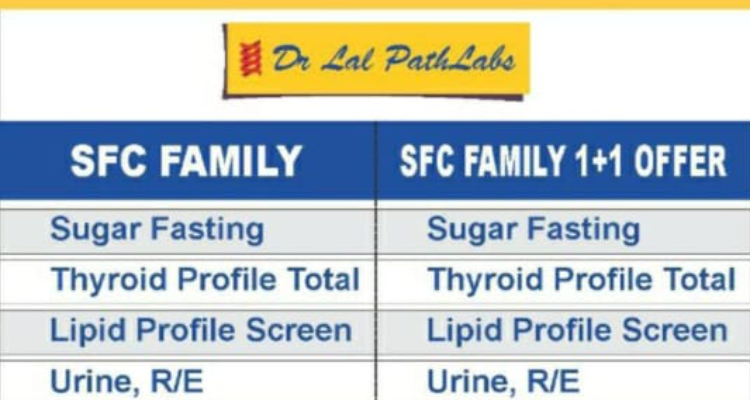 Dr Lal PathLabs

| SFC FAMILY | SFC FAMILY 1+1 OFFER |
|---|---|
| Sugar Fasting | Sugar Fasting |
| Thyroid Profile Total | Thyroid Profile Total |
| Lipid Profile Screen | Lipid Profile Screen |
| Urine, R/E | Urine, R/E |